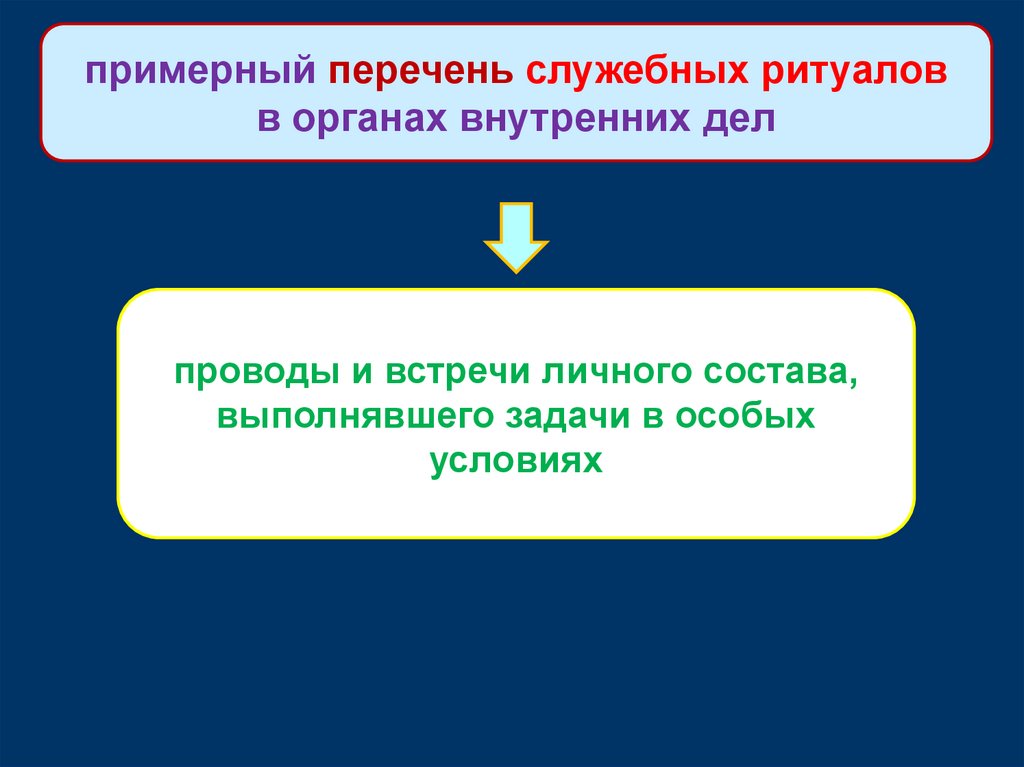 примерный перечень служебных ритуалов в органах внутренних дел

проводы и встречи личного состава, выполнявшего задачи в особых условиях